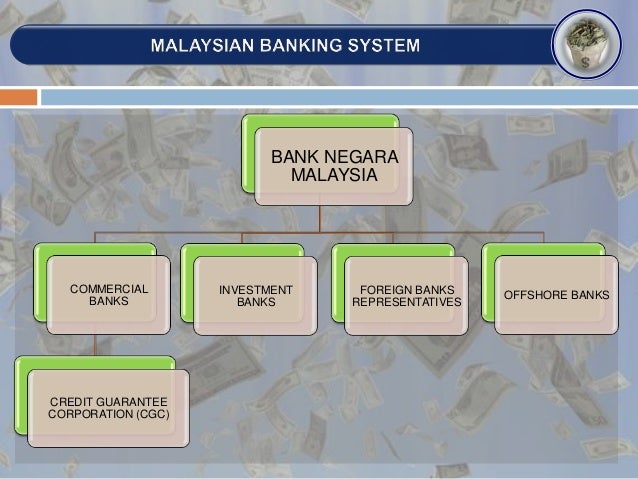 MALAYSIAN BANKING SYSTEM

BANK NEGARA MALAYSIA

COMMERCIAL BANKS

INVESTMENT BANKS

FOREIGN BANKS REPRESENTATIVES

OFFSHORE BANKS

CREDIT GUARANTEE CORPORATION (CGC)